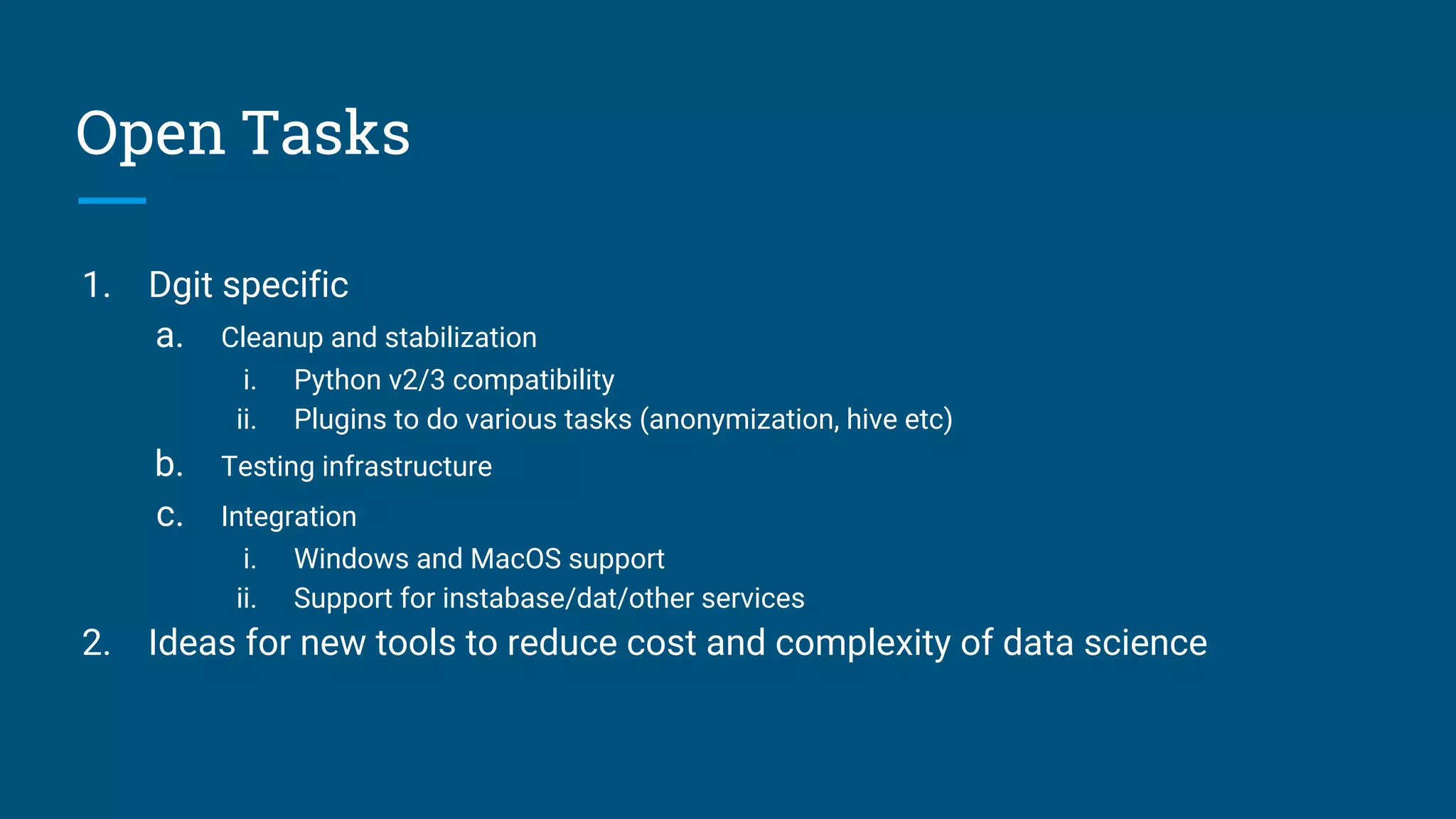 Open Tasks

1. Dgit specific
a. Cleanup and stabilization
i. Python v2/3 compatibility
ii. Plugins to do various tasks (anonymization, hive etc)
b. Testing infrastructure
c. Integration
i. Windows and MacOS support
ii. Support for instabase/dat/other services
2. Ideas for new tools to reduce cost and complexity of data science